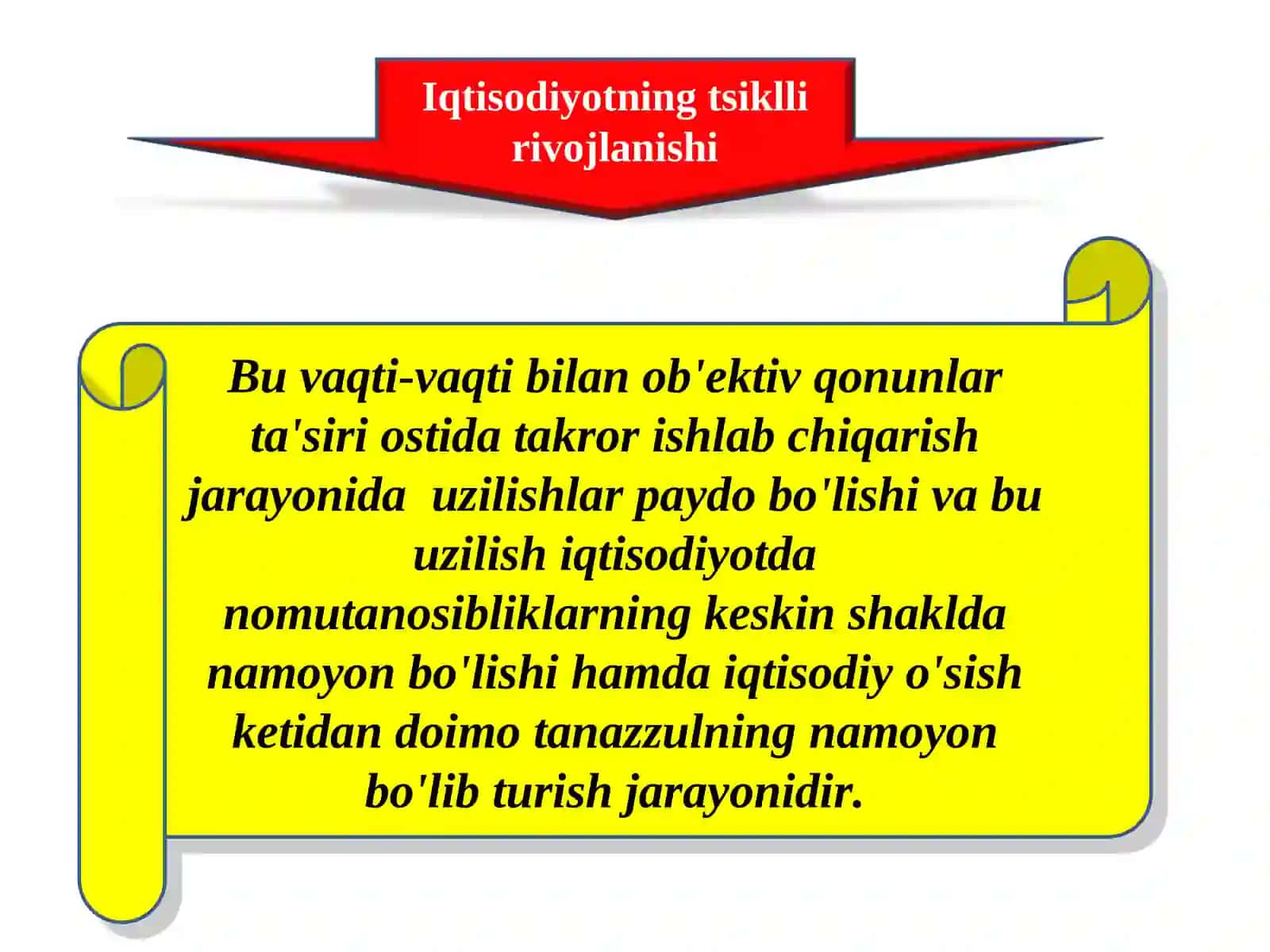 Iqtisodiyotning tsiklli rivojlanishi

Bu vaqti-vaqti bilan ob'ektiv qonunlar ta'siri ostida takror ishlab chiqarish jarayonida uzilishlar paydo bo'lishi va bu uzilish iqtisodiyotda nomutanosibliklarning keskin shaklda namoyon bo'lishi hamda iqtisodiy o'sish ketidan doimo tanazzulning namoyon bo'lib turish jarayonidir.